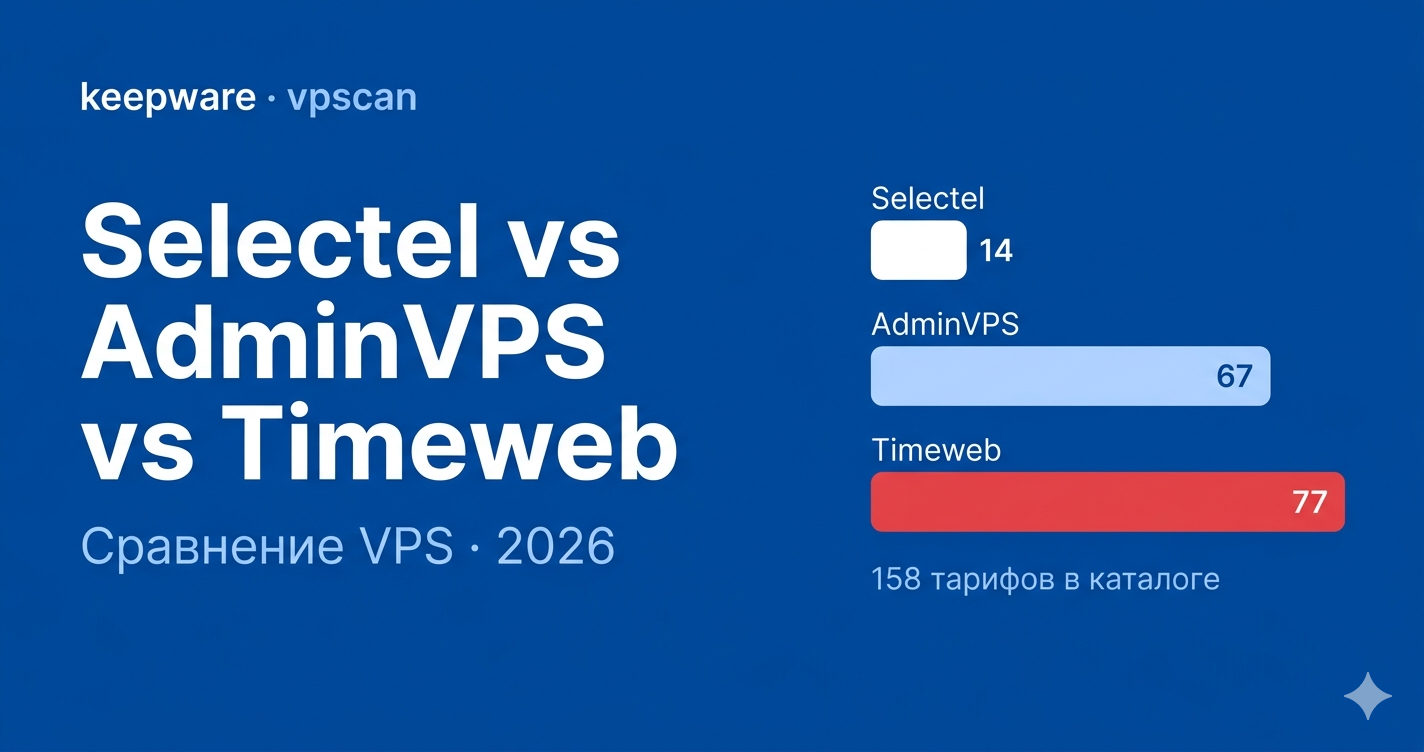 keepware · vpscan

Selectel vs AdminVPS vs Timeweb

Сравнение VPS · 2026

Selectel
14

AdminVPS
67

Timeweb
77

158 тарифов в каталоге